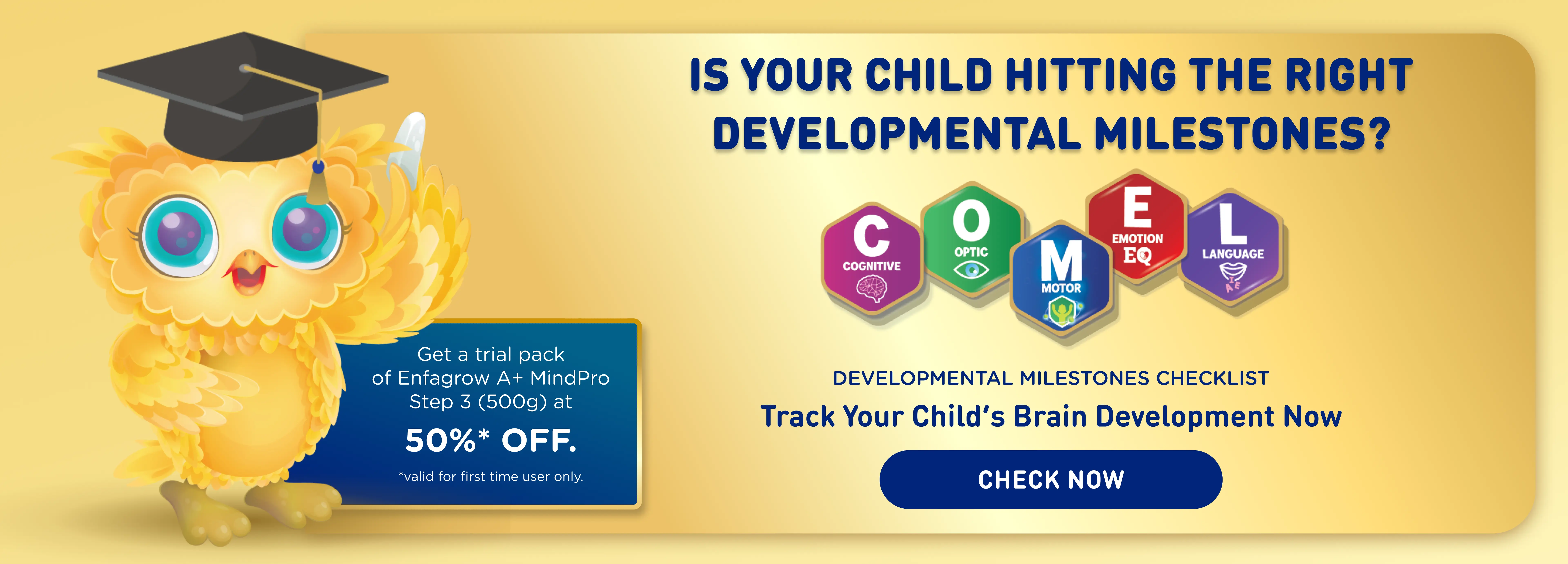 IS YOUR CHILD HITTING THE RIGHT DEVELOPMENTAL MILESTONES?

C
COGNITIVE

O
OPTIC

M
MOTOR

E
EMOTION
EQ

L
LANGUAGE

Get a trial pack of Enfagrow A+ MindPro Step 3 (500g) at

50%* OFF.

*valid for first time user only.

DEVELOPMENTAL MILESTONES CHECKLIST

Track Your Child's Brain Development Now

CHECK NOW